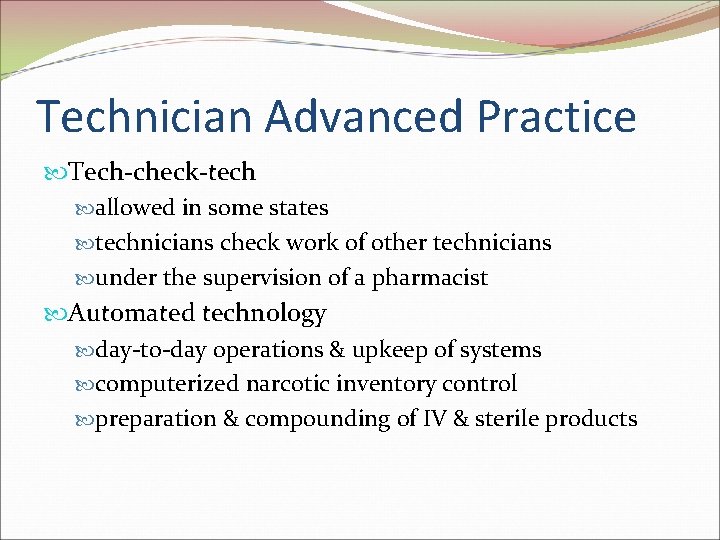 Technician Advanced Practice

Tech-check-tech

allowed in some states

technicians check work of other technicians

under the supervision of a pharmacist

Automated technology

day-to-day operations & upkeep of systems

computerized narcotic inventory control

preparation & compounding of IV & sterile products